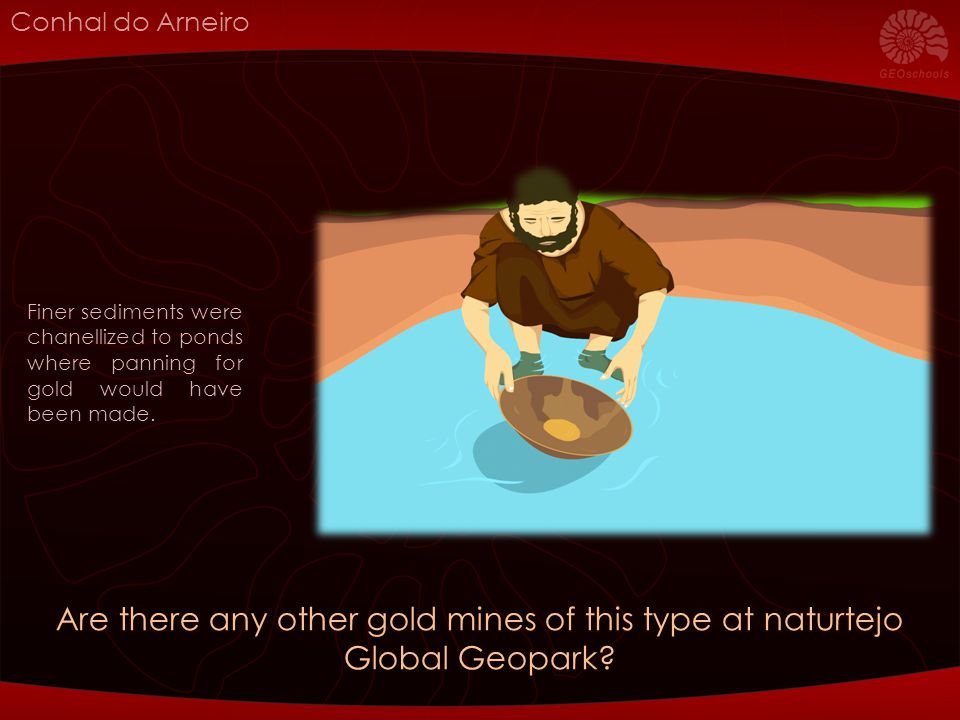 Conhal do Arneiro

GEOschools

Finer sediments were chanellized to ponds where panning for gold would have been made.

Are there any other gold mines of this type at naturtejo Global Geopark?